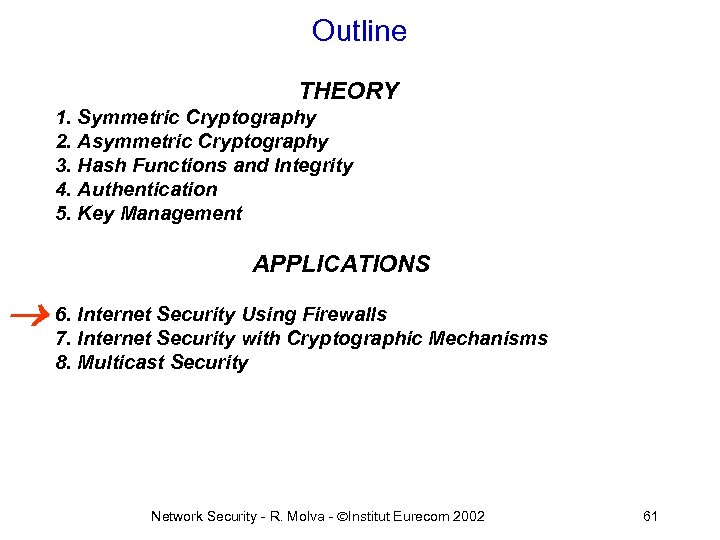 Outline

THEORY

1. Symmetric Cryptography
2. Asymmetric Cryptography
3. Hash Functions and Integrity
4. Authentication
5. Key Management

APPLICATIONS

6. Internet Security Using Firewalls
7. Internet Security with Cryptographic Mechanisms
8. Multicast Security

Network Security - R. Molva - ©Institut Eurecom 2002

61